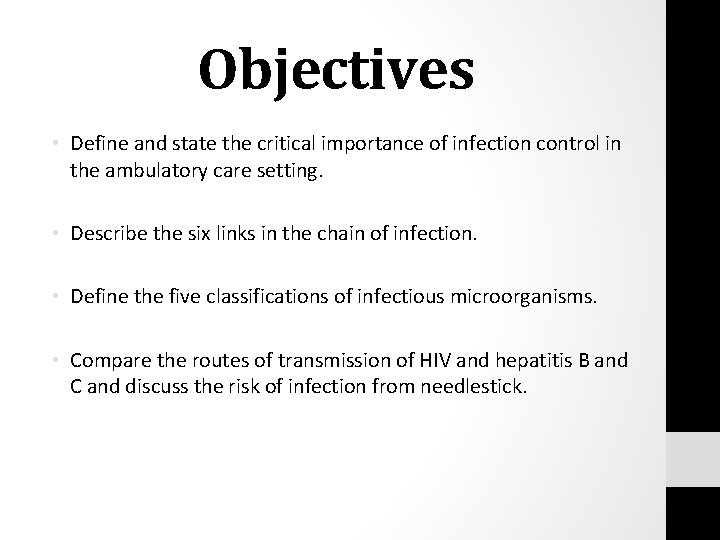 Objectives

• Define and state the critical importance of infection control in the ambulatory care setting.

• Describe the six links in the chain of infection.

• Define the five classifications of infectious microorganisms.

• Compare the routes of transmission of HIV and hepatitis B and C and discuss the risk of infection from needlestick.